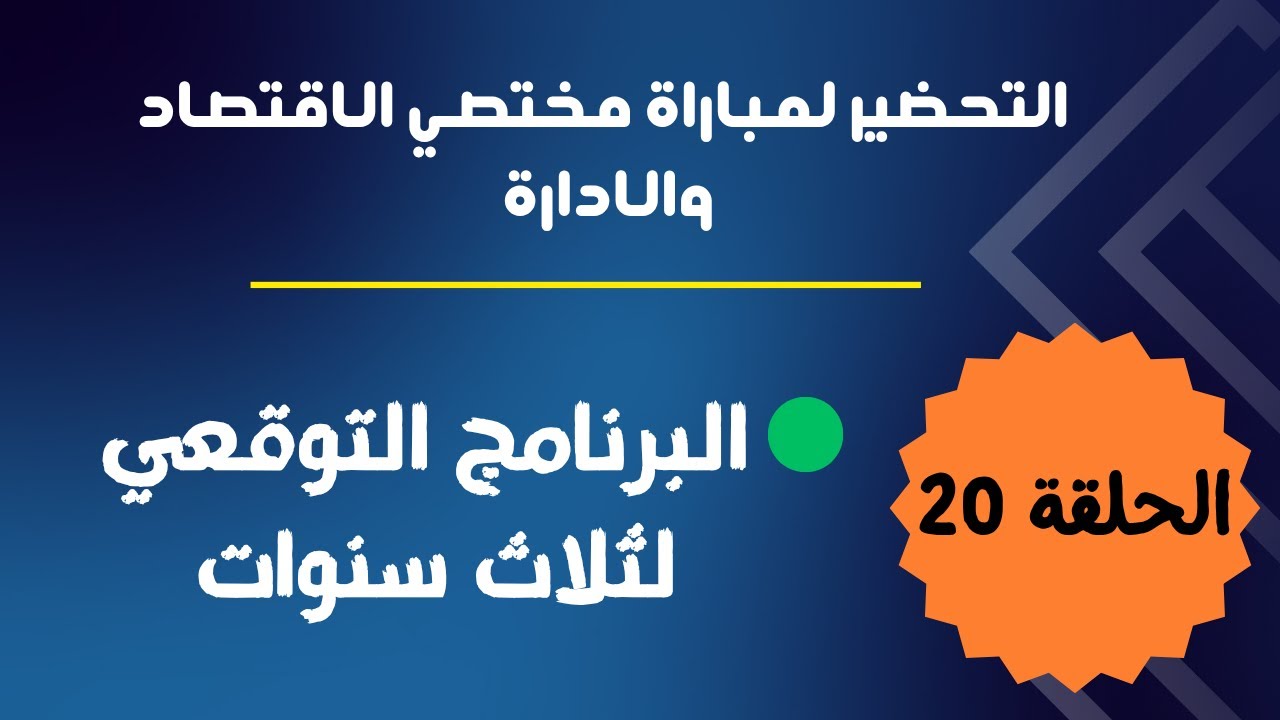 التحضير لمباراة مختصي الاقتصاد والادارة

البرنامج التوقعي لثلاث سنوات

الحلقة 20